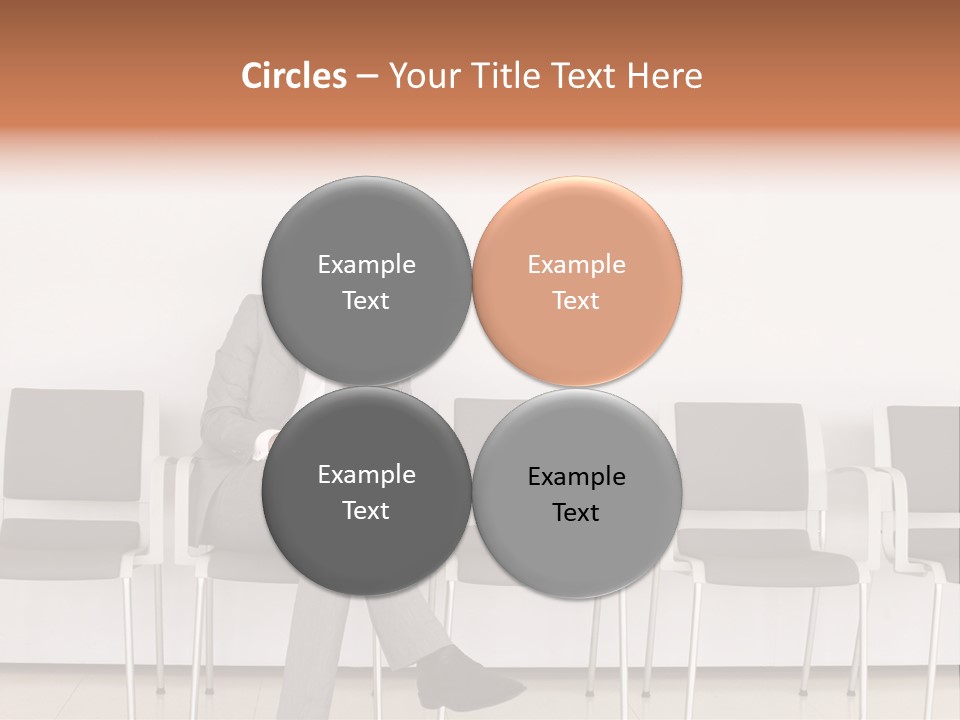 Circles – Your Title Text Here

Example Text

Example Text

Example Text

Example Text